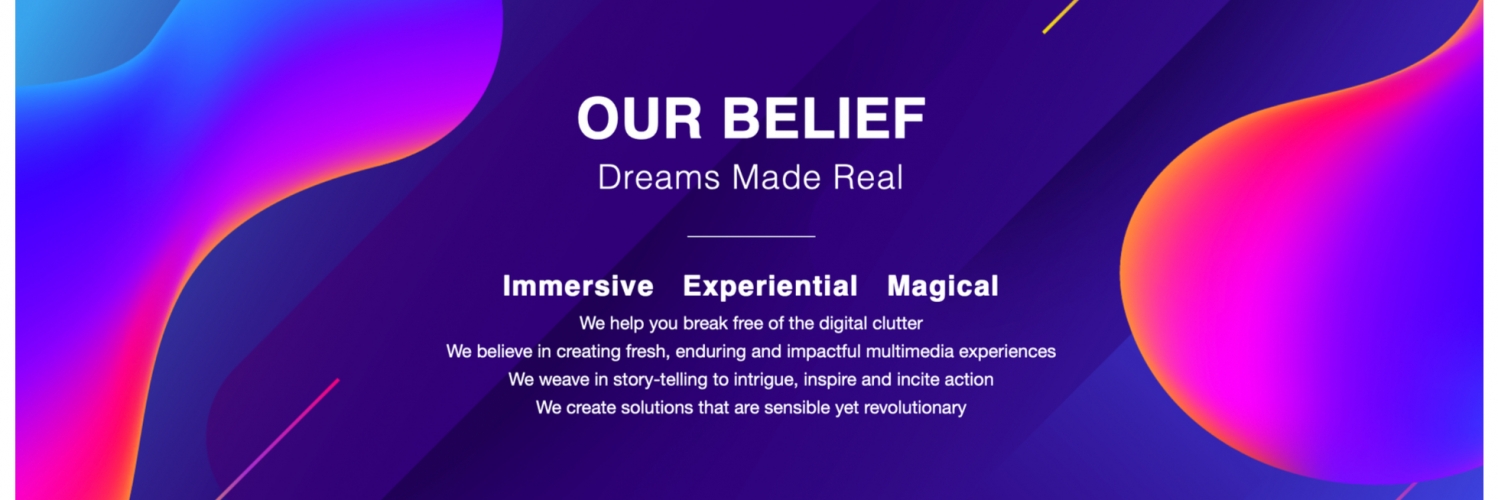 OUR BELIEF

Dreams Made Real

Immersive Experiential Magical

We help you break free of the digital clutter
We believe in creating fresh, enduring and impactful multimedia experiences
We weave in story-telling to intrigue, inspire and incite action
We create solutions that are sensible yet revolutionary